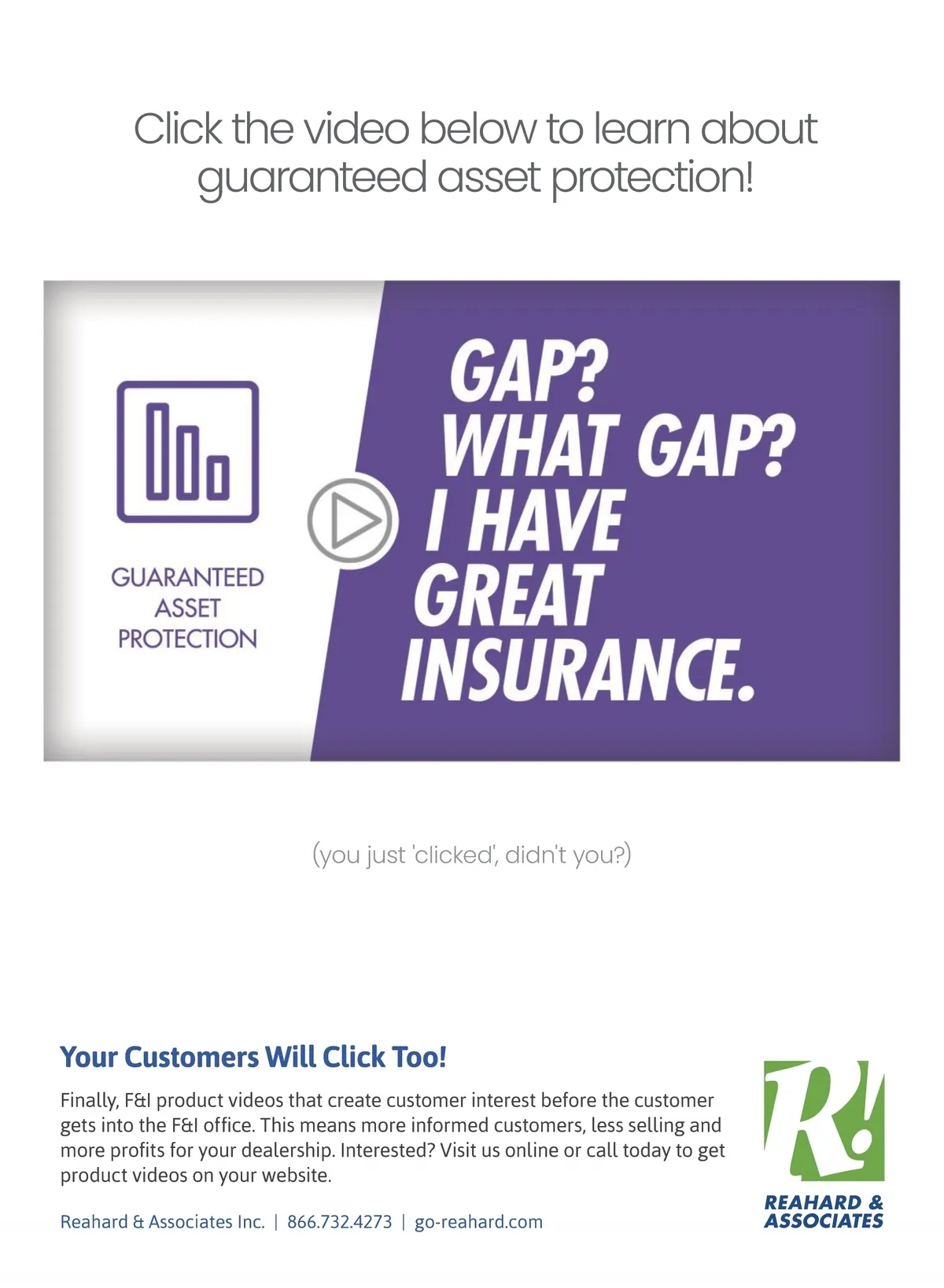 Click the video below to learn about guaranteed asset protection!

GUARANTEED ASSET PROTECTION

GAP? WHAT GAP? I HAVE GREAT INSURANCE.

(you just 'clicked', didn't you?)

Your Customers Will Click Too!

Finally, F&I product videos that create customer interest before the customer gets into the F&I office. This means more informed customers, less selling and more profits for your dealership. Interested? Visit us online or call today to get product videos on your website.

Reahard & Associates Inc. | 866.732.4273 | go-reahard.com

R!

REAHARD & ASSOCIATES